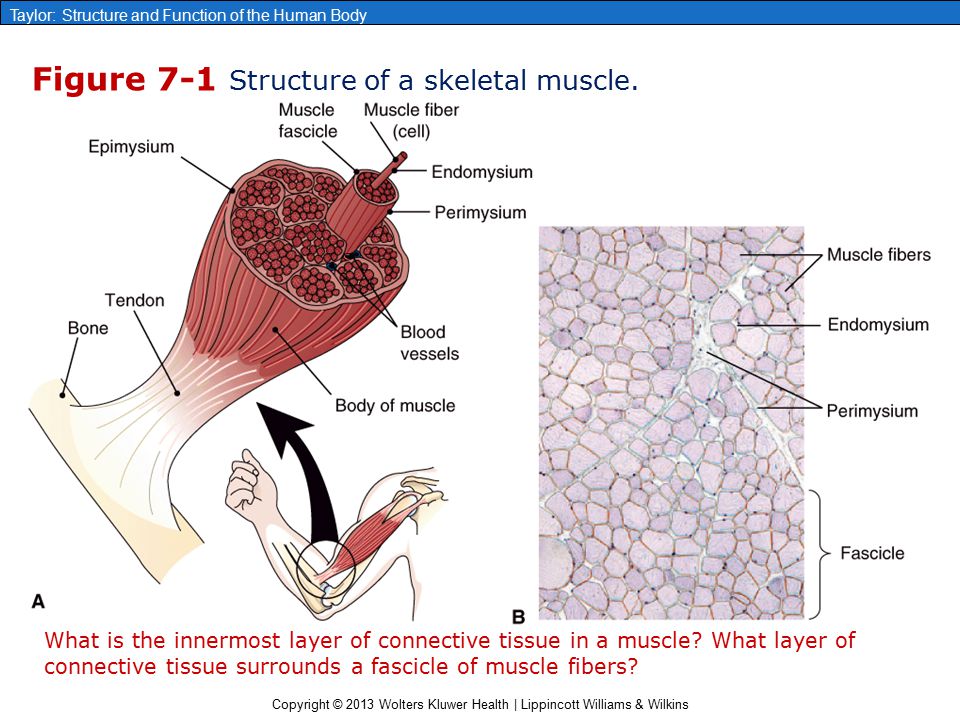 Taylor: Structure and Function of the Human Body

Figure 7-1 Structure of a skeletal muscle.

Muscle fascicle

Muscle fiber (cell)

Epimysium

Endomysium

Perimysium

Tendon

Bone

Blood vessels

Body of muscle

A

Muscle fibers

Endomysium

Perimysium

Fascicle

B

What is the innermost layer of connective tissue in a muscle? What layer of connective tissue surrounds a fascicle of muscle fibers?

Copyright © 2013 Wolters Kluwer Health | Lippincott Williams & Wilkins